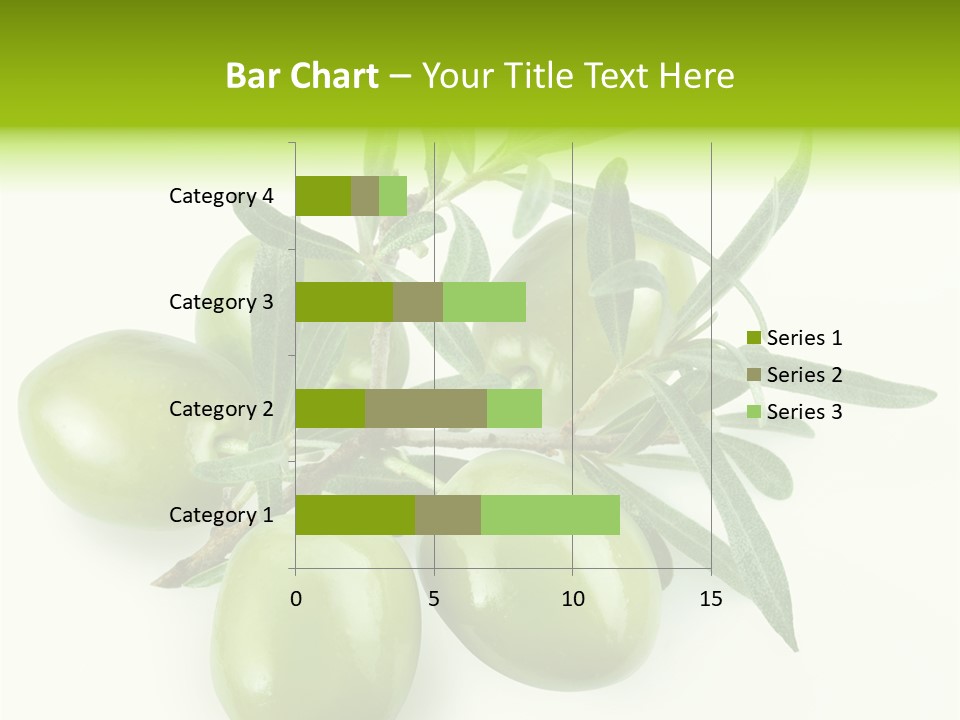 Bar Chart – Your Title Text Here

Category 4
Category 3
Category 2
Category 1

0
5
10
15

Series 1
Series 2
Series 3